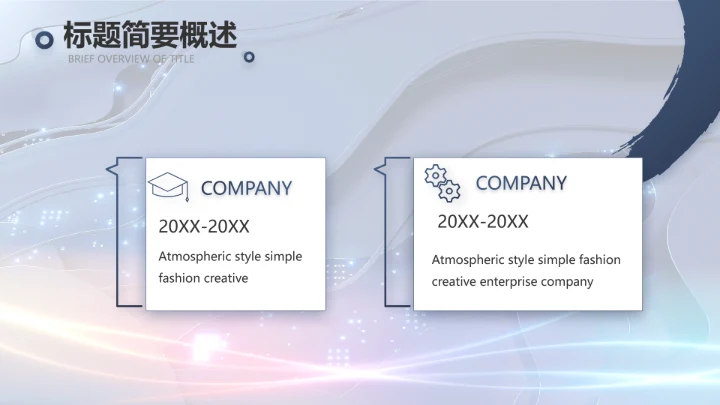 标题简要概述
BRIEF OVERVIEW OF TITLE

COMPANY
20XX-20XX
Atmospheric style simple fashion creative

COMPANY
20XX-20XX
Atmospheric style simple fashion creative enterprise company